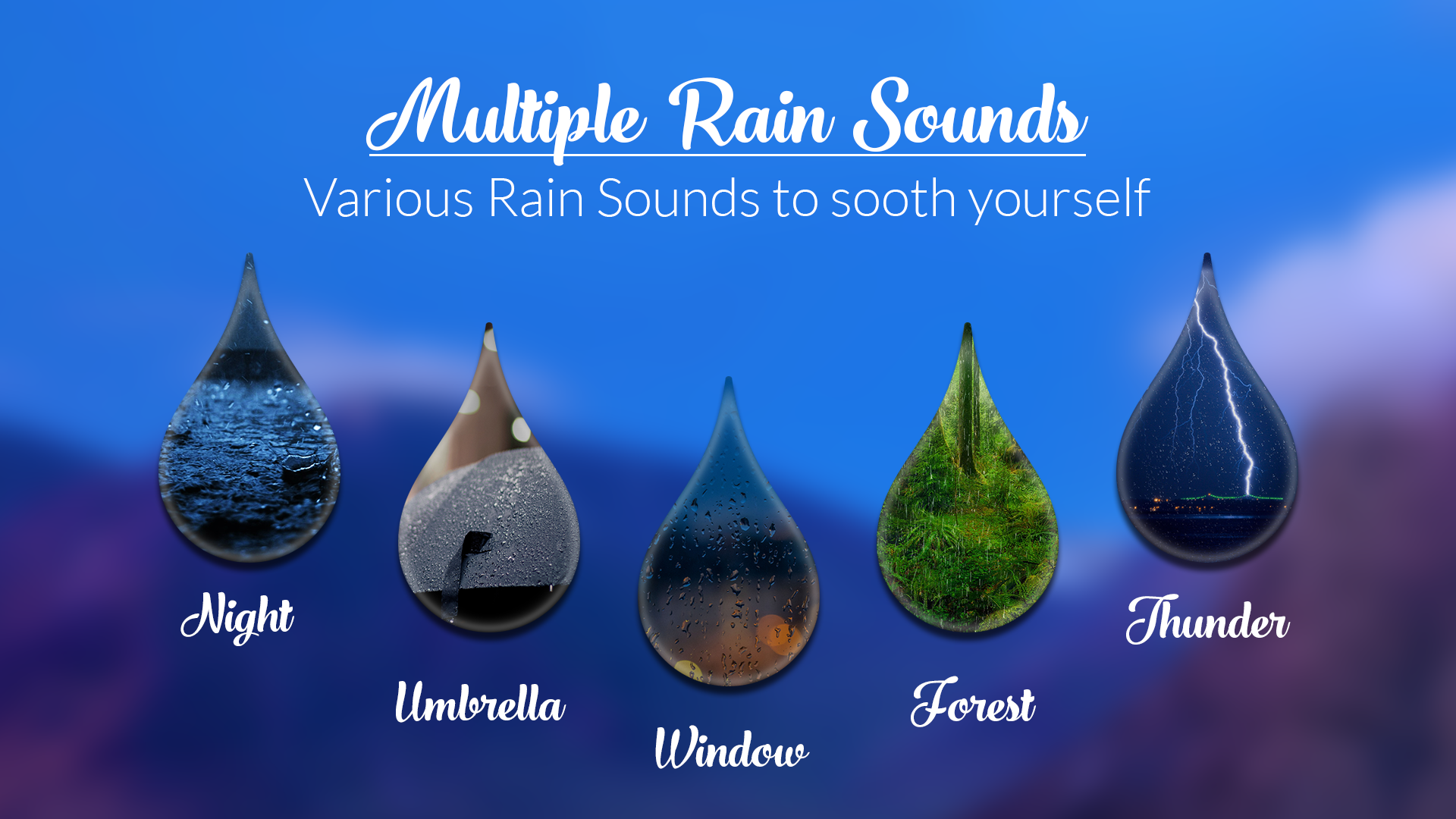 Multiple Rain Sounds
Various Rain Sounds to sooth yourself

Night
Umbrella
Window
Forest
Thunder